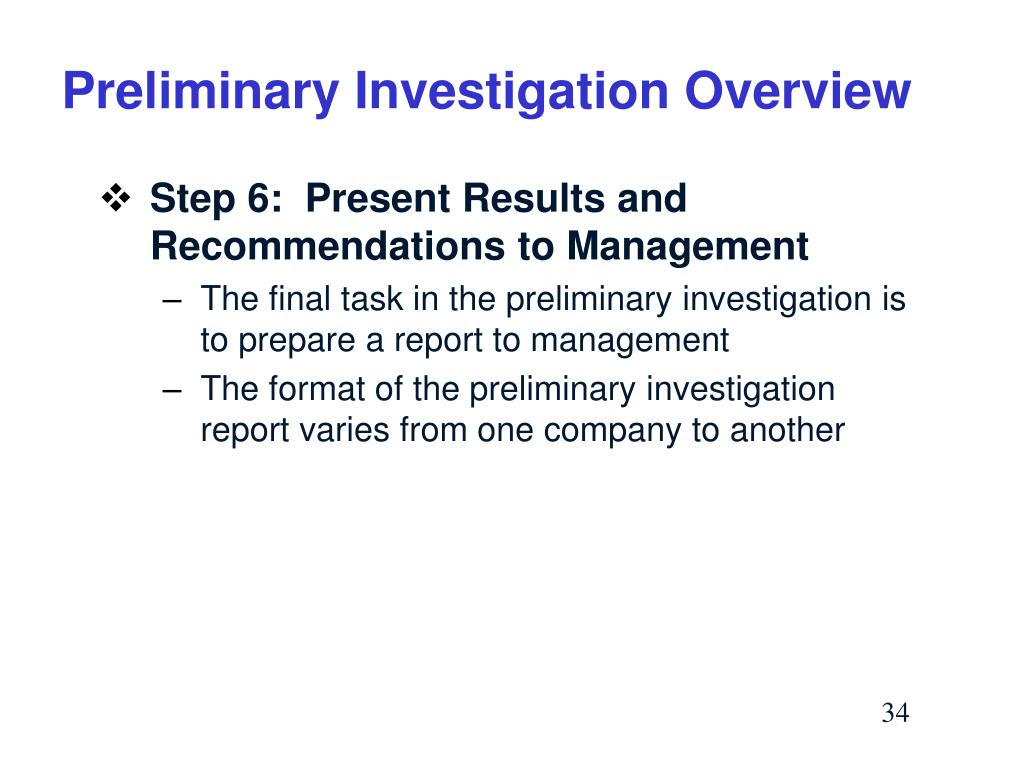 Preliminary Investigation Overview

❖ Step 6: Present Results and Recommendations to Management

– The final task in the preliminary investigation is to prepare a report to management

– The format of the preliminary investigation report varies from one company to another

34